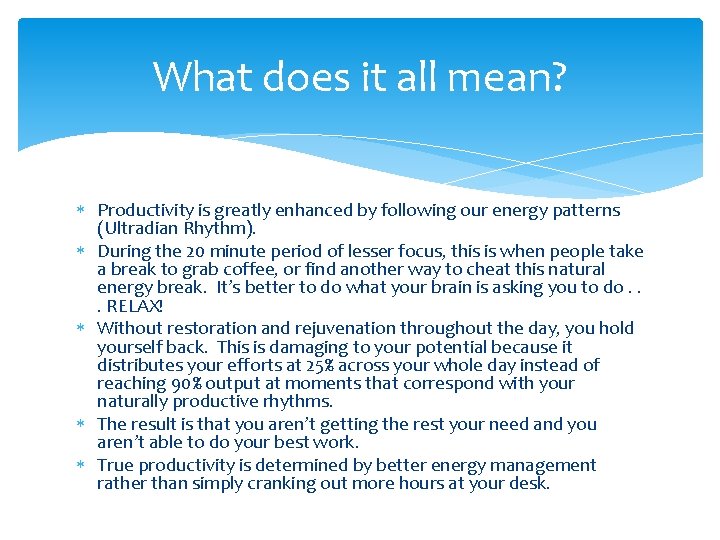 What does it all mean?

∗ Productivity is greatly enhanced by following our energy patterns (Ultradian Rhythm).

∗ During the 20 minute period of lesser focus, this is when people take a break to grab coffee, or find another way to cheat this natural energy break. It's better to do what your brain is asking you to do . . . RELAX!

∗ Without restoration and rejuvenation throughout the day, you hold yourself back. This is damaging to your potential because it distributes your efforts at 25% across your whole day instead of reaching 90% output at moments that correspond with your naturally productive rhythms.

∗ The result is that you aren't getting the rest your need and you aren't able to do your best work.

∗ True productivity is determined by better energy management rather than simply cranking out more hours at your desk.